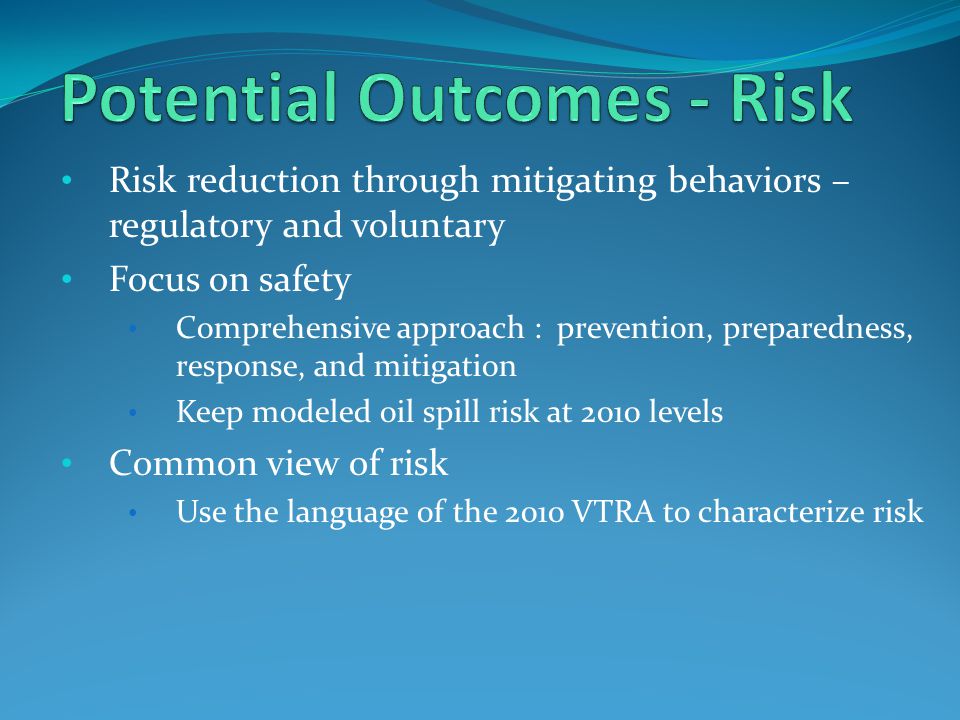 Potential Outcomes - Risk

• Risk reduction through mitigating behaviors – regulatory and voluntary
• Focus on safety
  • Comprehensive approach : prevention, preparedness, response, and mitigation
  • Keep modeled oil spill risk at 2010 levels
• Common view of risk
  • Use the language of the 2010 VTRA to characterize risk